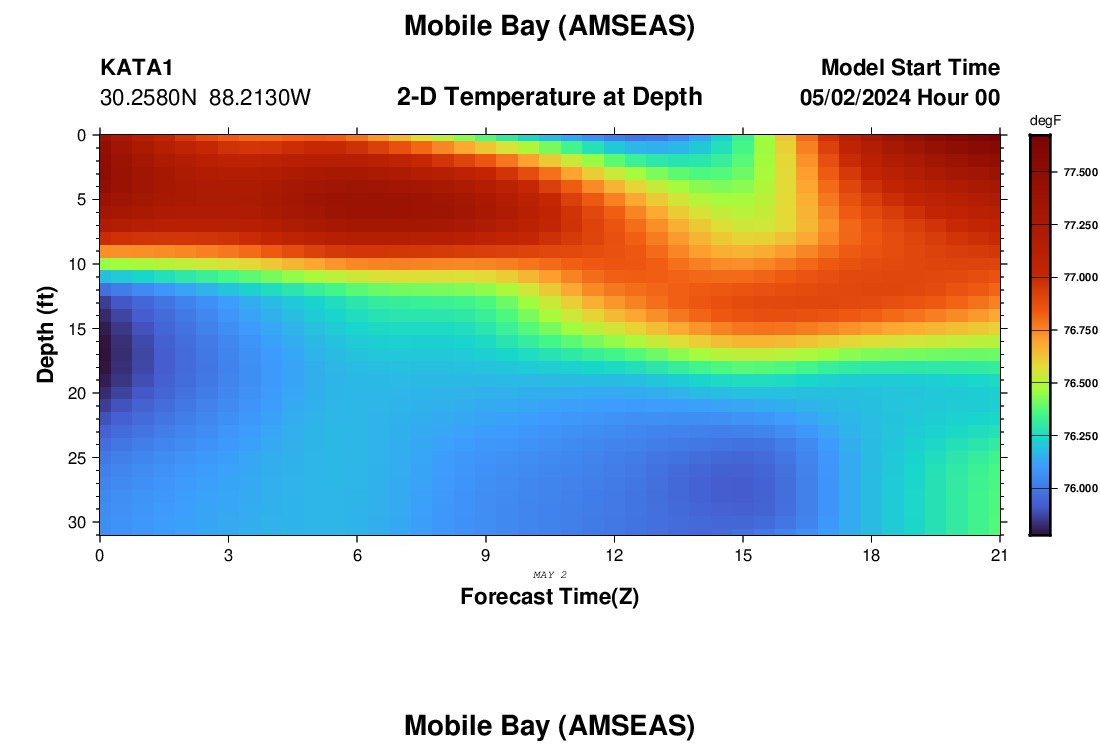 Mobile Bay (AMSEAS)

KATA1
30.2580N 88.2130W

2-D Temperature at Depth

Model Start Time
05/02/2024 Hour 00

degF
77.500
77.250
77.000
76.750
76.500
76.250
76.000

Depth (ft)
0
5
10
15
20
25
30

0
3
6
9
12
15
18
21
MAY 2
Forecast Time(Z)

Mobile Bay (AMSEAS)